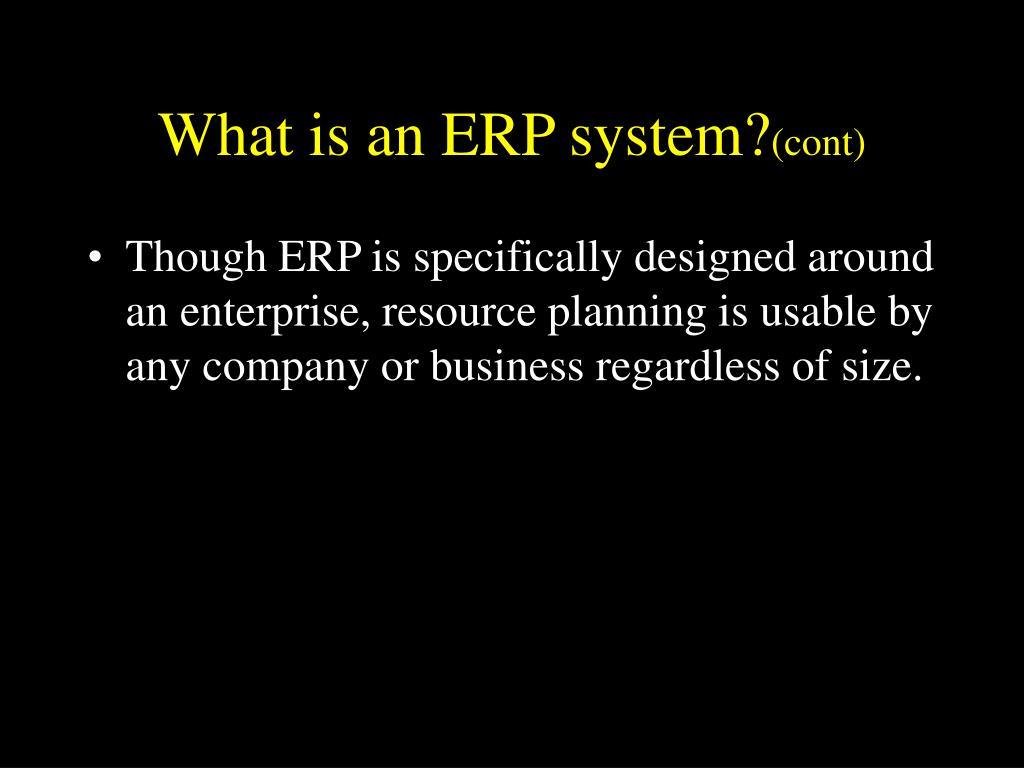 What is an ERP system?(cont)

• Though ERP is specifically designed around an enterprise, resource planning is usable by any company or business regardless of size.